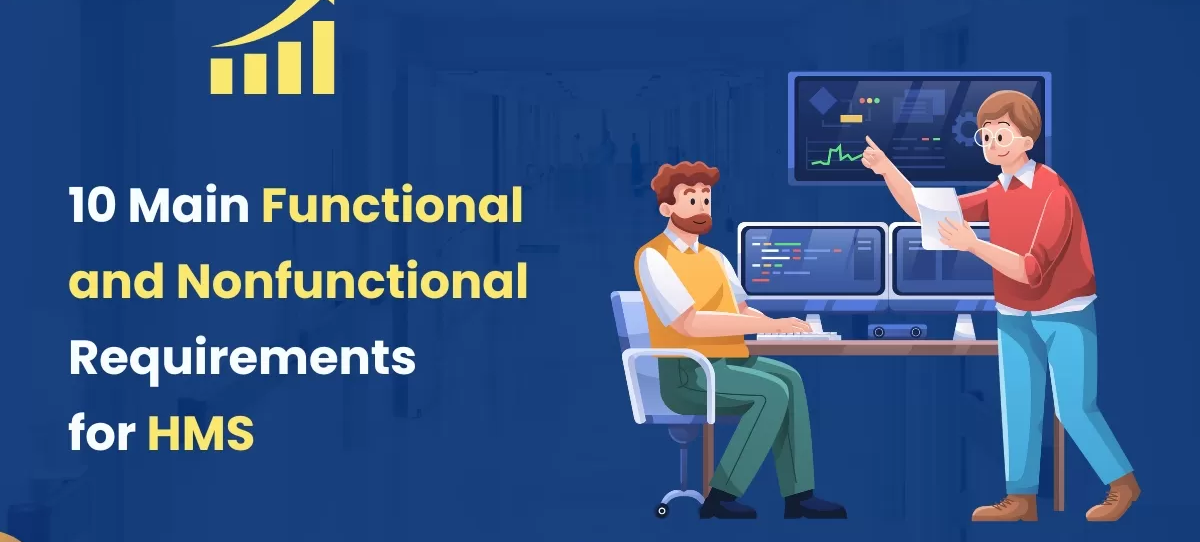 10 Main Functional and Nonfunctional Requirements for HMS